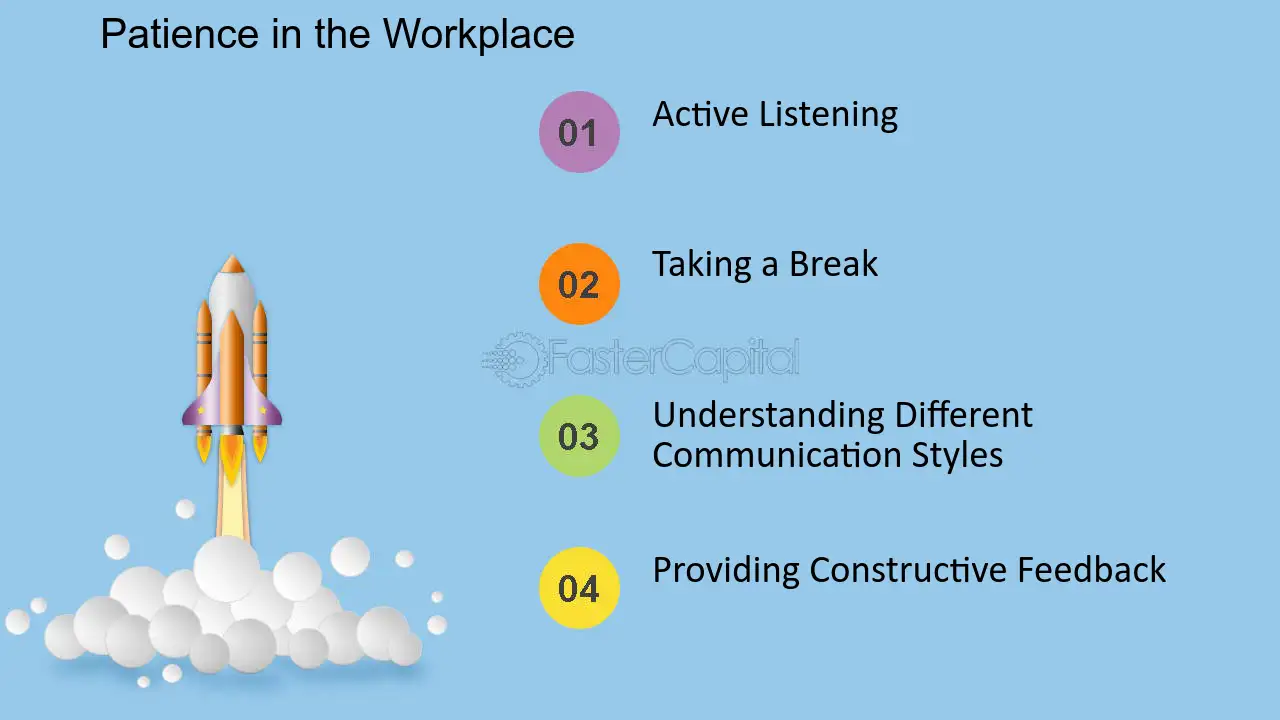 Patience in the Workplace

01

Active Listening

02

Taking a Break

03

Understanding Different Communication Styles

04

Providing Constructive Feedback

FasterCapital